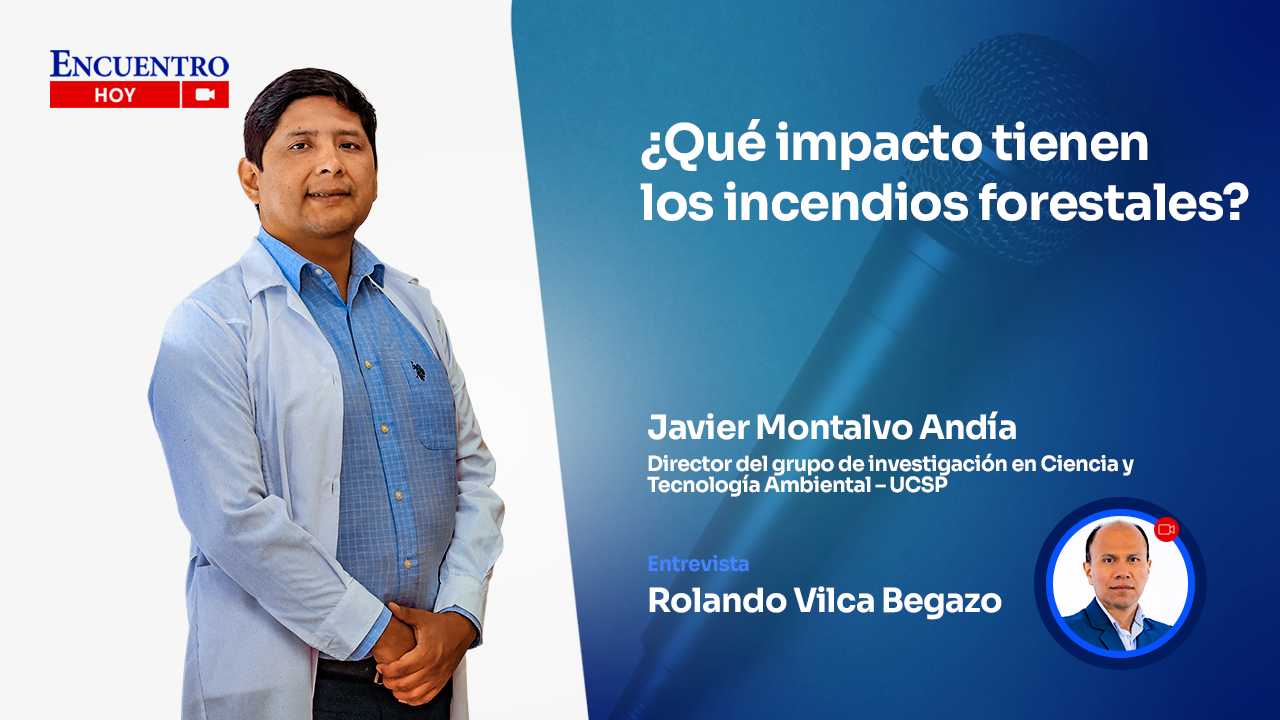 ENCUENTRO
HOY

¿Qué impacto tienen los incendios forestales?

Javier Montalvo Andía
Director del grupo de investigación en Ciencia y Tecnología Ambiental – UCSP

Entrevista
Rolando Vilca Begazo